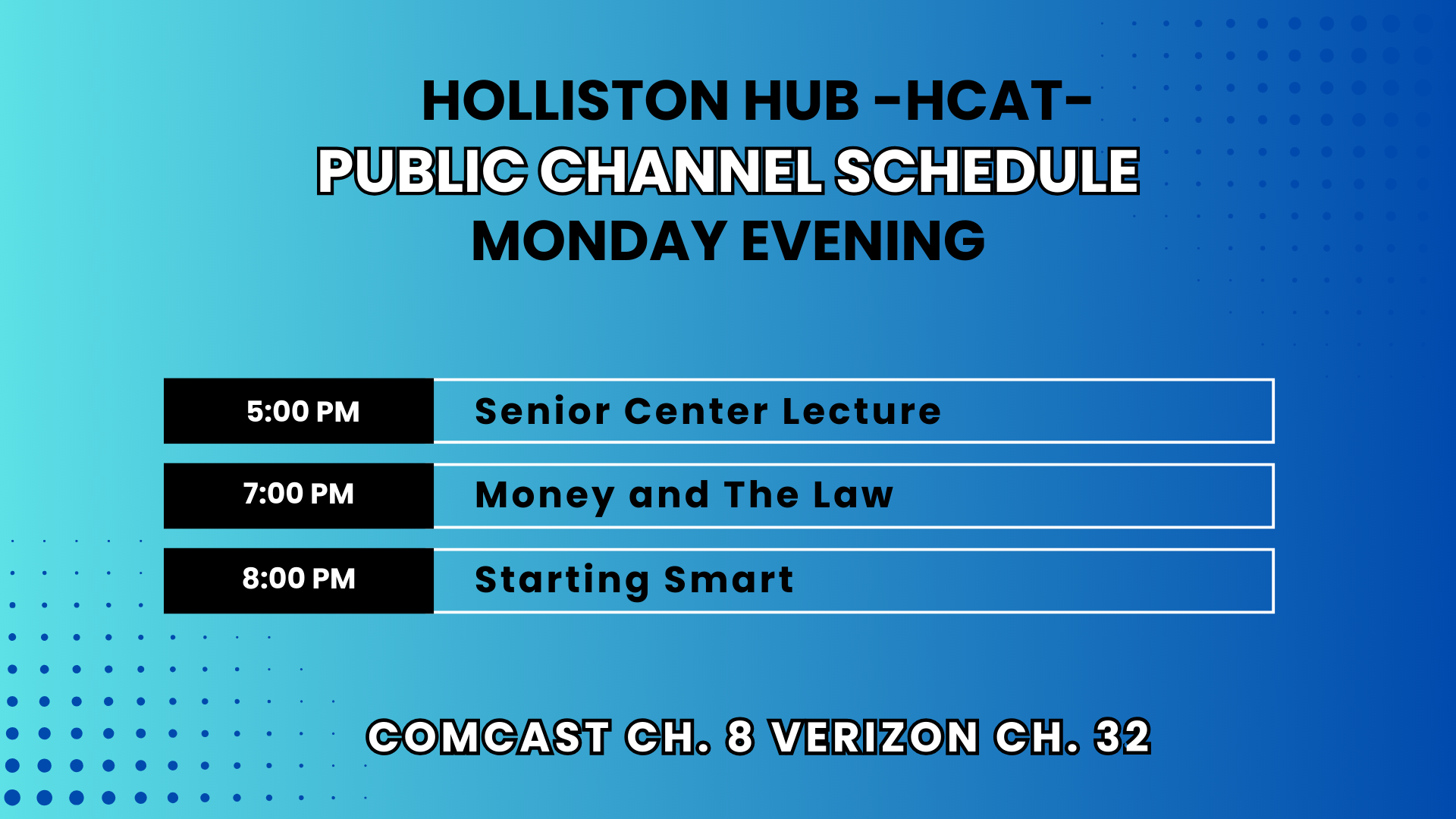 HOLLISTON HUB -HCAT-
PUBLIC CHANNEL SCHEDULE
MONDAY EVENING

| 5:00 PM | Senior Center Lecture |
|---|---|
| 7:00 PM | Money and The Law |
| 8:00 PM | Starting Smart |

COMCAST CH. 8 VERIZON CH. 32